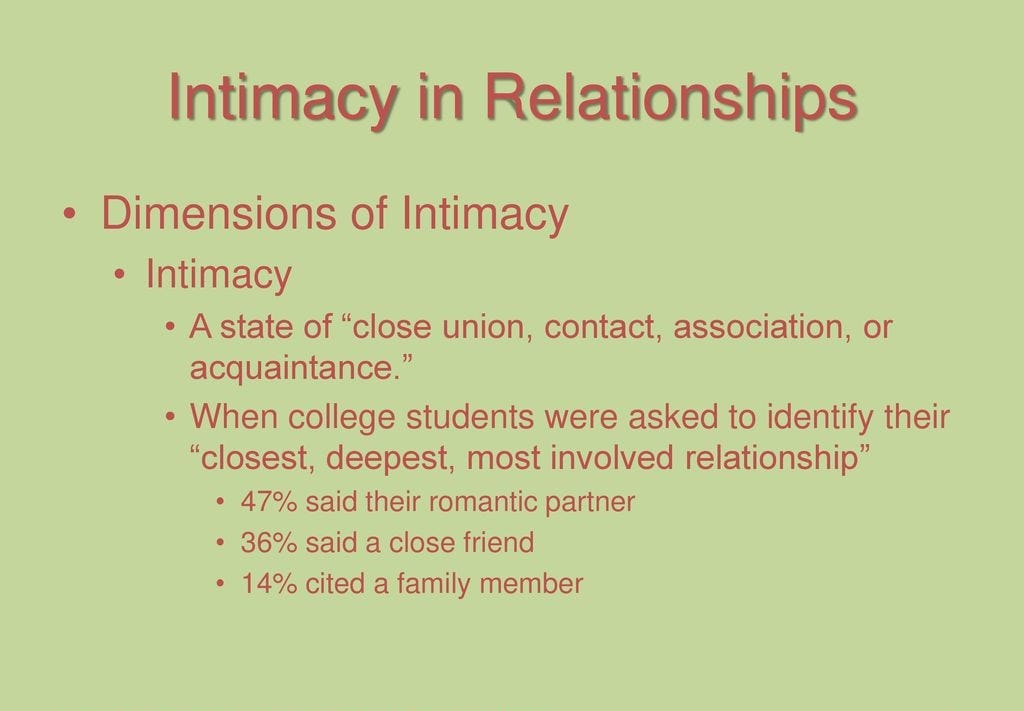 Intimacy in Relationships

• Dimensions of Intimacy
  • Intimacy
    • A state of “close union, contact, association, or acquaintance.”
    • When college students were asked to identify their “closest, deepest, most involved relationship”
      • 47% said their romantic partner
      • 36% said a close friend
      • 14% cited a family member